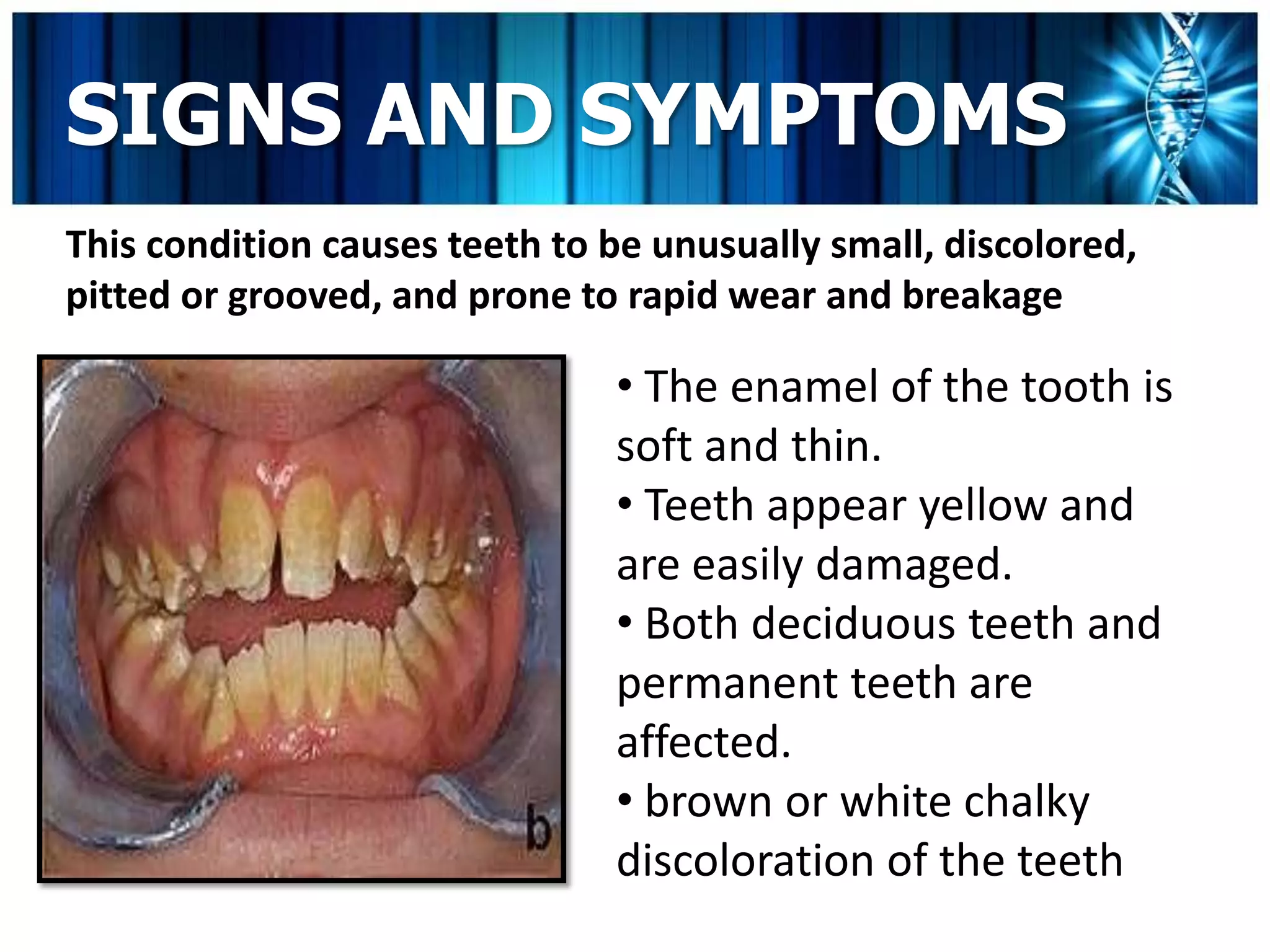 SIGNS AND SYMPTOMS

This condition causes teeth to be unusually small, discolored, pitted or grooved, and prone to rapid wear and breakage

b

• The enamel of the tooth is soft and thin.
• Teeth appear yellow and are easily damaged.
• Both deciduous teeth and permanent teeth are affected.
• brown or white chalky discoloration of the teeth